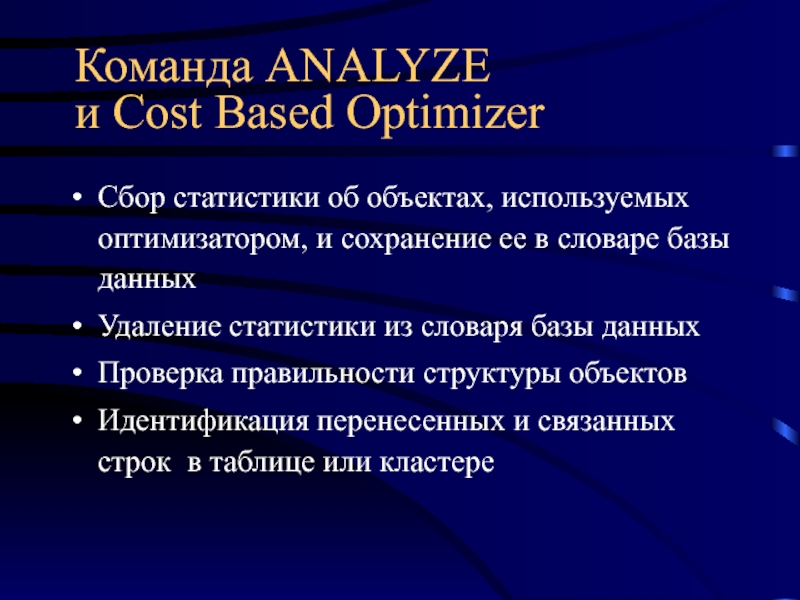 Команда ANALYZE
и Cost Based Optimizer

• Сбор статистики об объектах, используемых оптимизатором, и сохранение ее в словаре базы данных
• Удаление статистики из словаря базы данных
• Проверка правильности структуры объектов
• Идентификация перенесенных и связанных строк в таблице или кластере